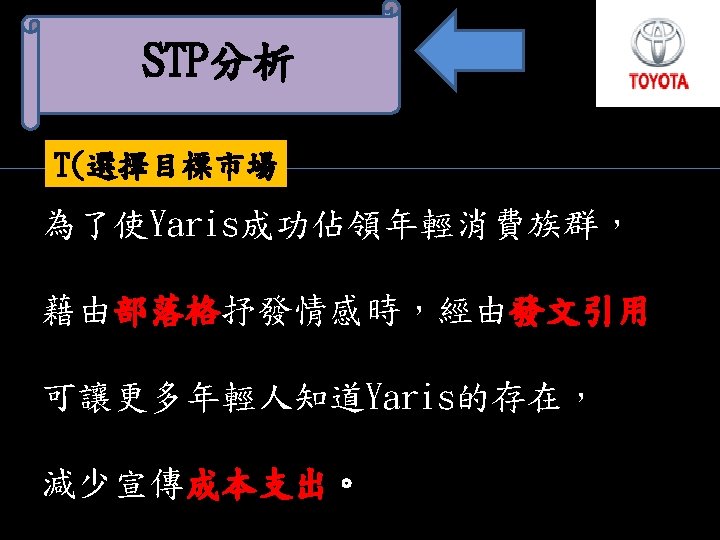 STP分析

TOYOTA

T(選擇目標市場

為了使Yaris成功佔領年輕消費族群，

藉由部落格抒發情感時，經由發文引用

可讓更多年輕人知道Yaris的存在，

減少宣傳成本支出。